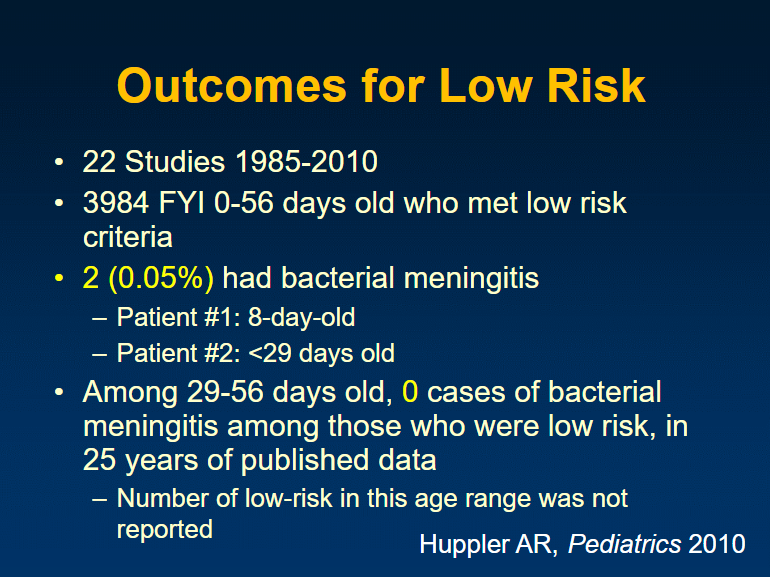 Outcomes for Low Risk

• 22 Studies 1985-2010
• 3984 FYI 0-56 days old who met low risk criteria
• 2 (0.05%) had bacterial meningitis
– Patient #1: 8-day-old
– Patient #2: <29 days old
• Among 29-56 days old, 0 cases of bacterial meningitis among those who were low risk, in 25 years of published data
– Number of low-risk in this age range was not reported

Huppler AR, Pediatrics 2010